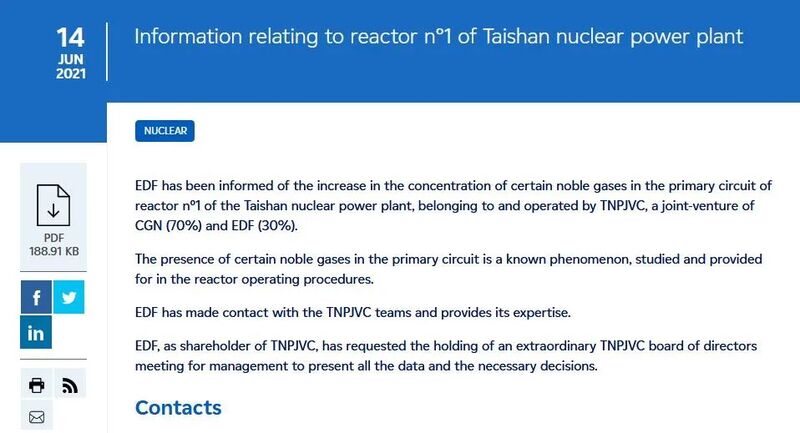 14
JUN
2021

Information relating to reactor n°1 of Taishan nuclear power plant

NUCLEAR

PDF
188.91 KB

f

in

EDF has been informed of the increase in the concentration of certain noble gases in the primary circuit of reactor n°1 of the Taishan nuclear power plant, belonging to and operated by TNPJVC, a joint-venture of CGN (70%) and EDF (30%).

The presence of certain noble gases in the primary circuit is a known phenomenon, studied and provided for in the reactor operating procedures.

EDF has made contact with the TNPJVC teams and provides its expertise.

EDF, as shareholder of TNPJVC, has requested the holding of an extraordinary TNPJVC board of directors meeting for management to present all the data and the necessary decisions.

Contacts